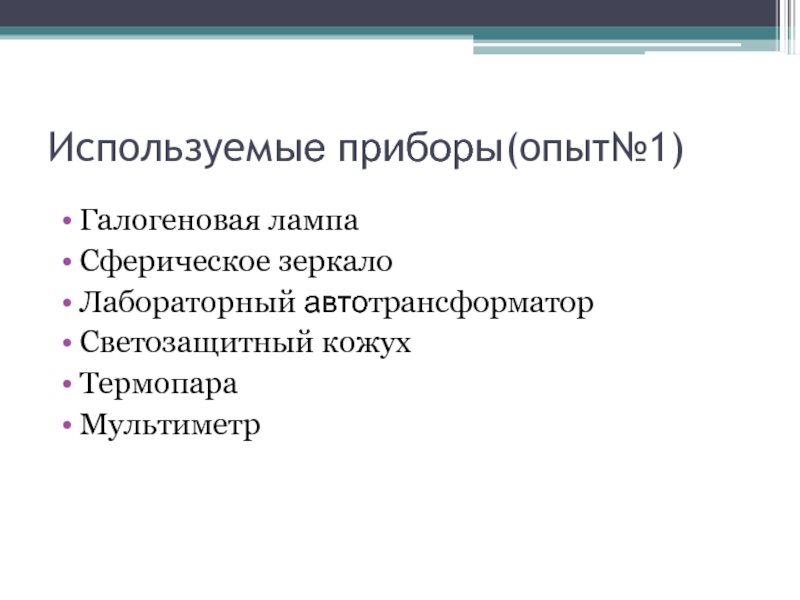 Используемые приборы(опыт№1)

• Галогеновая лампа
• Сферическое зеркало
• Лабораторный автотрансформатор
• Светозащитный кожух
• Термопара
• Мультиметр